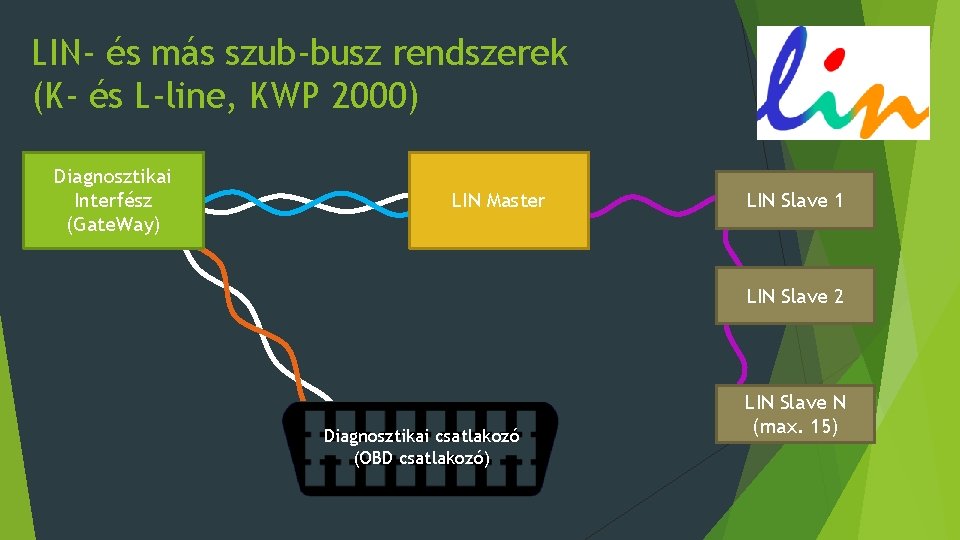 LIN- és más szub-busz rendszerek (K- és L-line, KWP 2000)

lin

Diagnosztikai Interfész (GateWay)

LIN Master

LIN Slave 1

LIN Slave 2

LIN Slave N (max. 15)

Diagnosztikai csatlakozó (OBD csatlakozó)